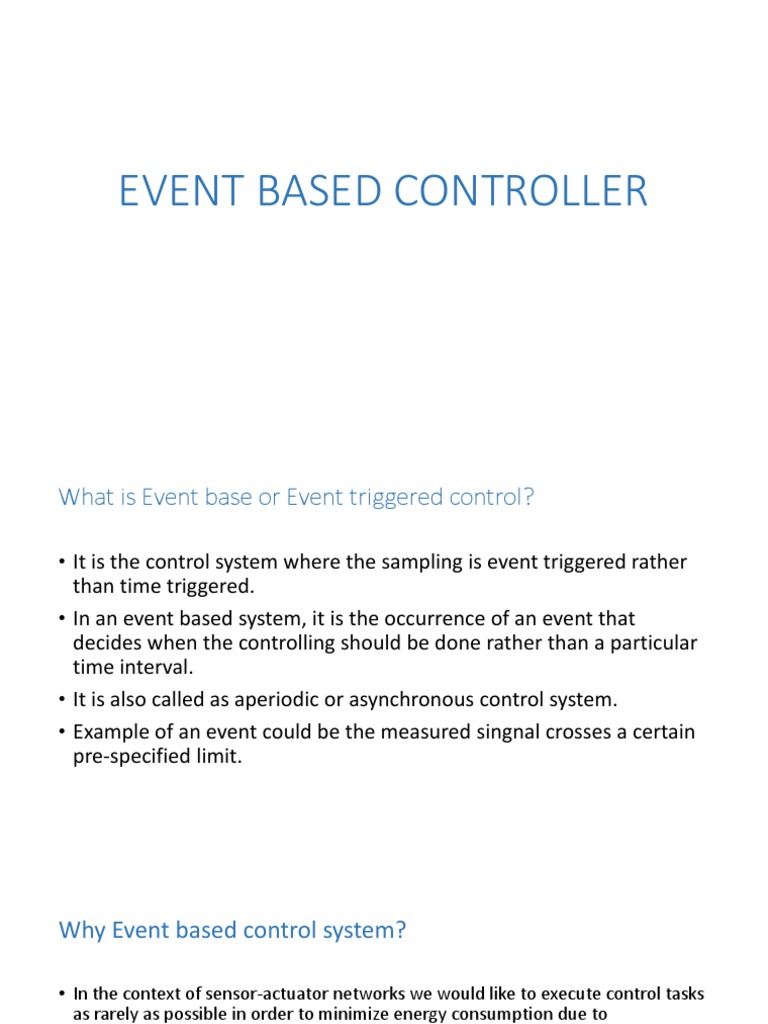 EVENT BASED CONTROLLER

What is Event base or Event triggered control?

• It is the control system where the sampling is event triggered rather than time triggered.
• In an event based system, it is the occurrence of an event that decides when the controlling should be done rather than a particular time interval.
• It is also called as aperiodic or asynchronous control system.
• Example of an event could be the measured singnal crosses a certain pre-specified limit.

Why Event based control system?

• In the context of sensor-actuator networks we would like to execute control tasks as rarely as possible in order to minimize energy consumption due to